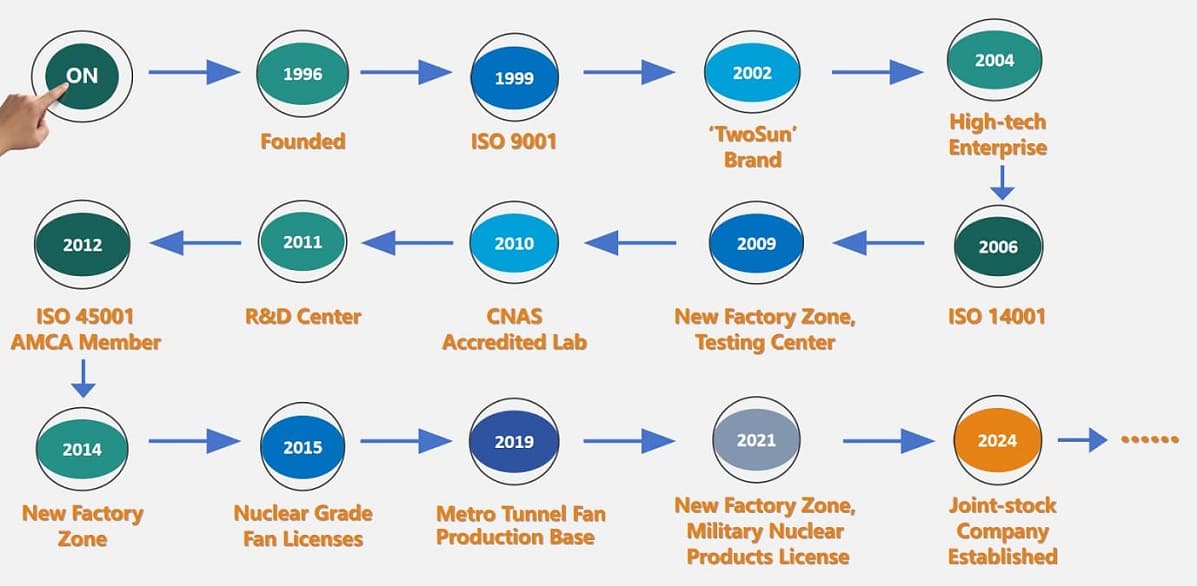 ON

1996
Founded

1999
ISO 9001

2002
'TwoSun' Brand

2004
High-tech Enterprise

2006
ISO 14001

2009
New Factory Zone, Testing Center

2010
CNAS Accredited Lab

2011
R&D Center

2012
ISO 45001 AMCA Member

2014
New Factory Zone

2015
Nuclear Grade Fan Licenses

2019
Metro Tunnel Fan Production Base

2021
New Factory Zone, Military Nuclear Products License

2024
Joint-stock Company Established

......